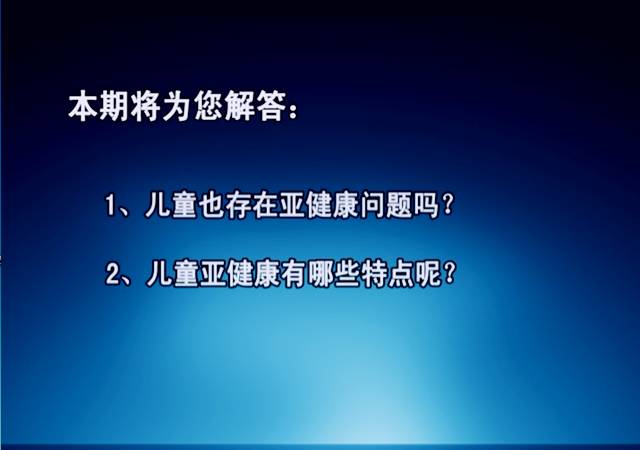 本期将为您解答：

1、儿童也存在亚健康问题吗？

2、儿童亚健康有哪些特点呢？